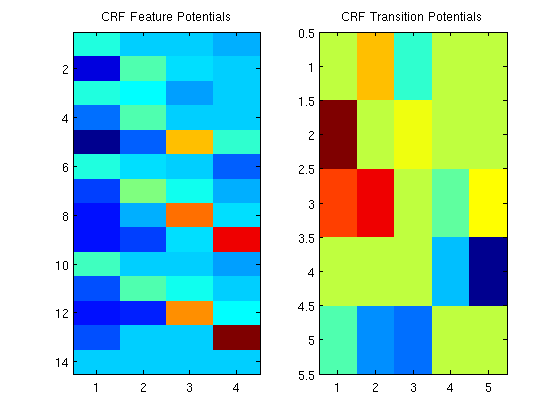 CRF Feature Potentials

2
4
6
8
10
12
14

1 2 3 4

CRF Transition Potentials

0.5
1
1.5
2
2.5
3
3.5
4
4.5
5
5.5

1 2 3 4 5